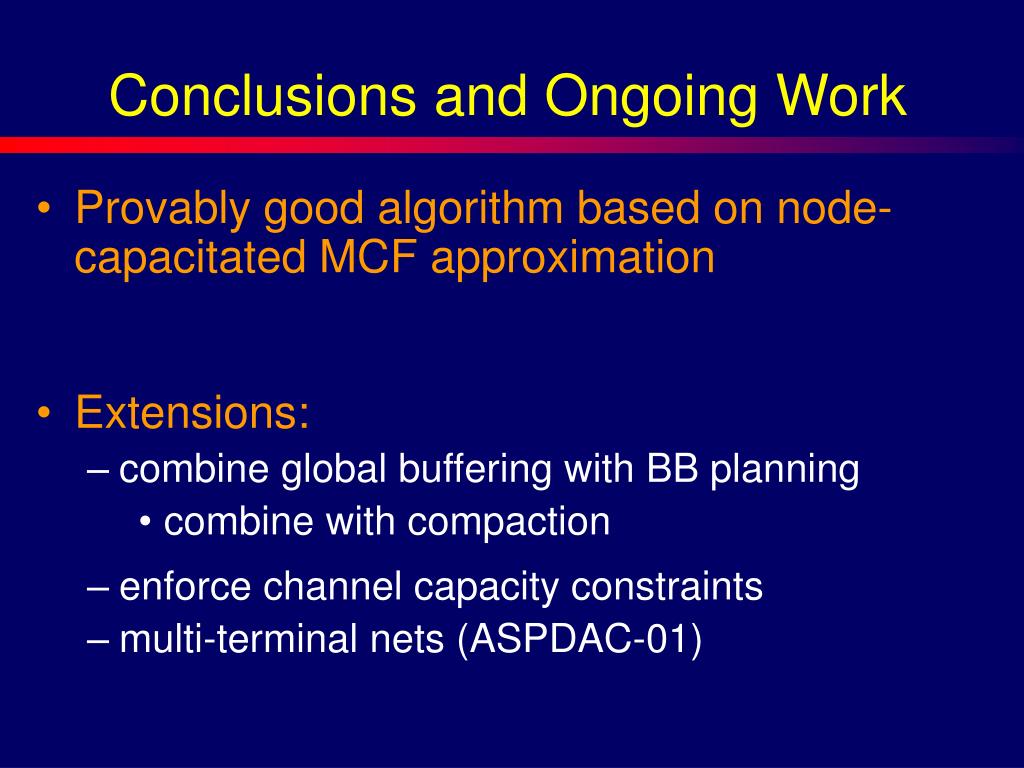 Conclusions and Ongoing Work

• Provably good algorithm based on node-capacitated MCF approximation

• Extensions:
– combine global buffering with BB planning
• combine with compaction
– enforce channel capacity constraints
– multi-terminal nets (ASPDAC-01)